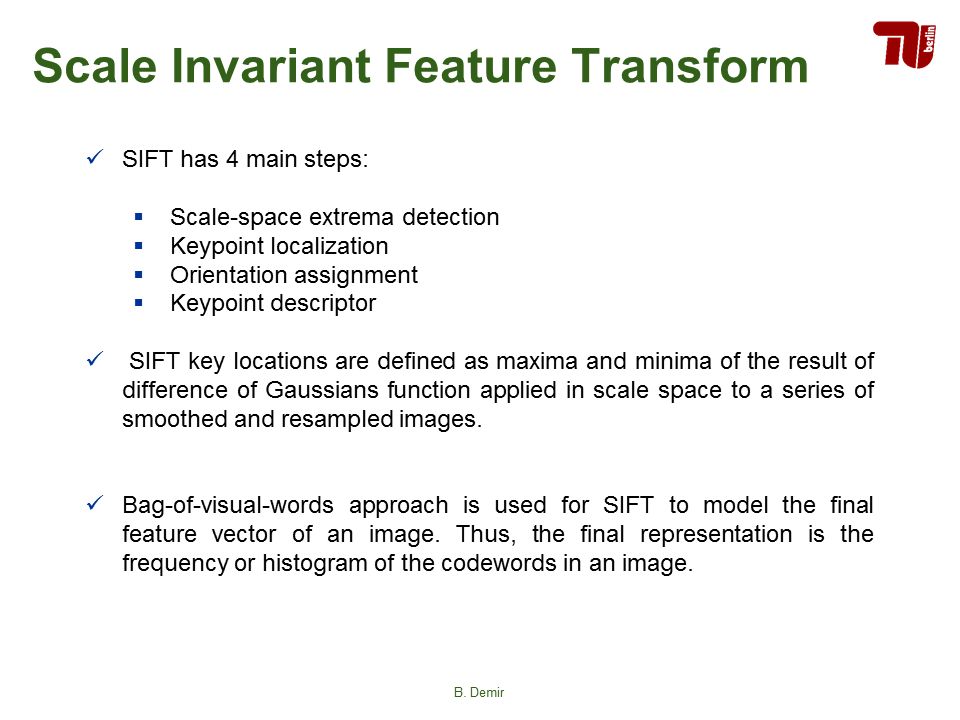 Scale Invariant Feature Transform

TU berlin

✓ SIFT has 4 main steps:

▪ Scale-space extrema detection
▪ Keypoint localization
▪ Orientation assignment
▪ Keypoint descriptor

✓ SIFT key locations are defined as maxima and minima of the result of difference of Gaussians function applied in scale space to a series of smoothed and resampled images.

✓ Bag-of-visual-words approach is used for SIFT to model the final feature vector of an image. Thus, the final representation is the frequency or histogram of the codewords in an image.

B. Demir